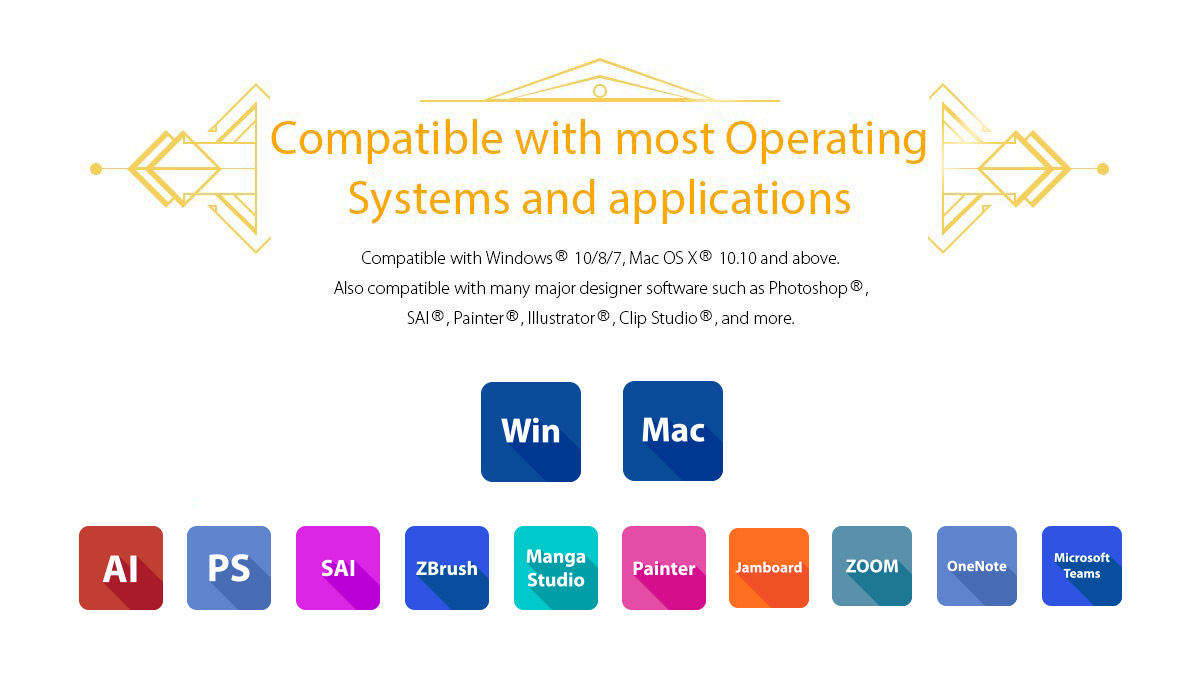 Compatible with most Operating Systems and applications

Compatible with Windows® 10/8/7, Mac OS X® 10.10 and above.
Also compatible with many major designer software such as Photoshop®, SAI®, Painter®, Illustrator®, Clip Studio®, and more.

Win

Mac

AI

PS

SAI

ZBrush

Manga Studio

Painter

Jamboard

ZOOM

OneNote

Microsoft Teams